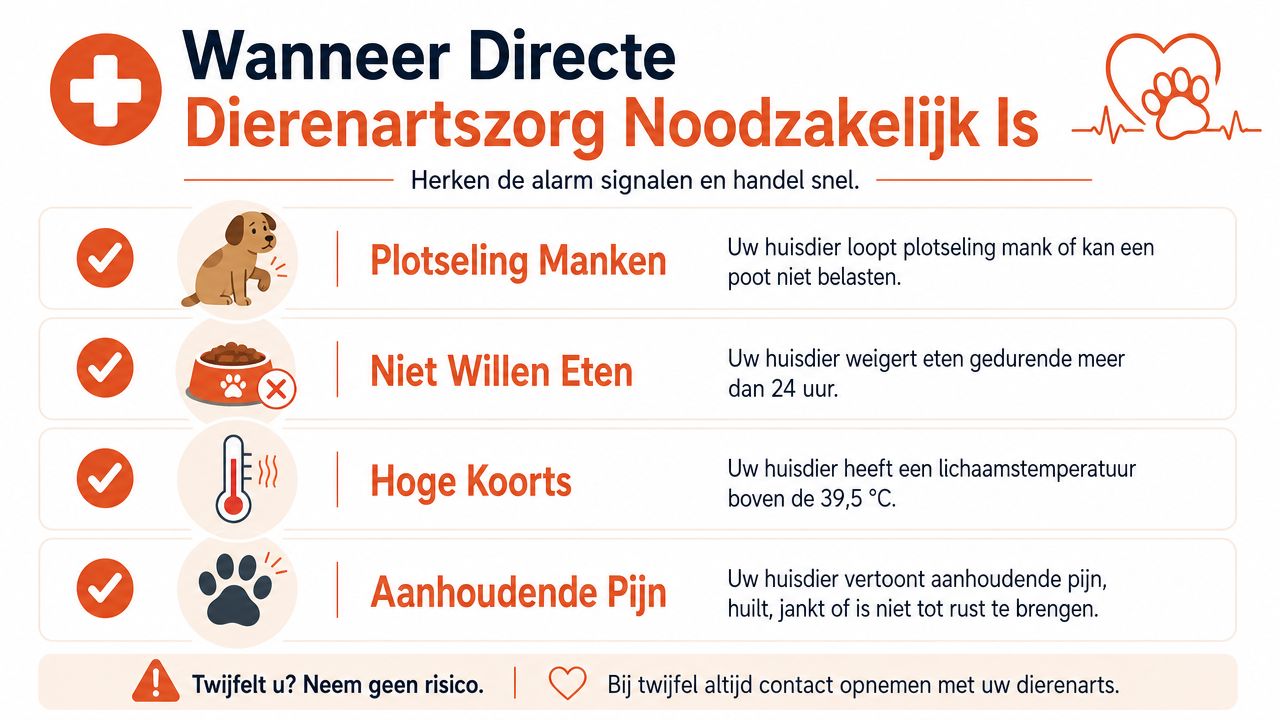 Wanneer Directe
Dierenartszorg Noodzakelijk Is

Herken de alarm signalen en handel snel.

Plotseling Manken
Uw huisdier loopt plotseling mank of kan een poot niet belasten.

Niet Willen Eten
Uw huisdier weigert eten gedurende meer dan 24 uur.

Hoge Koorts
Uw huisdier heeft een lichaamstemperatuur boven de 39,5 °C.

Aanhoudende Pijn
Uw huisdier vertoont aanhoudende pijn, huilt, jankt of is niet tot rust te brengen.

Twijfelt u? Neem geen risico.
Bij twijfel altijd contact opnemen met uw dierenarts.